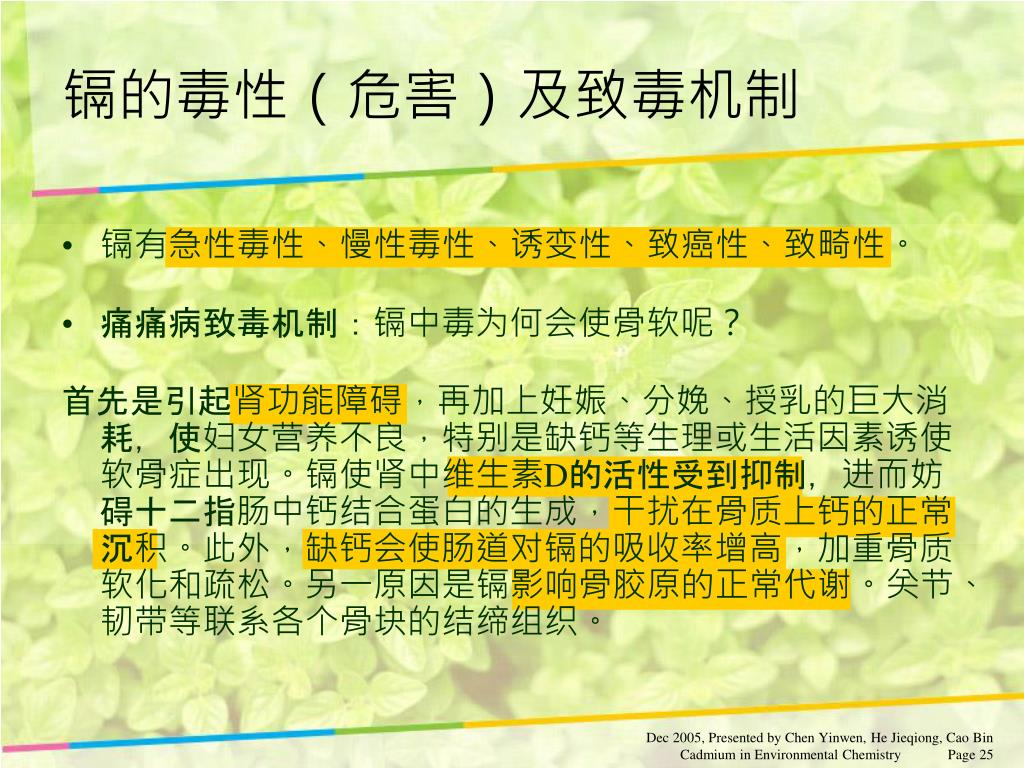 镉的毒性（危害）及致毒机制

• 镉有急性毒性、慢性毒性、诱变性、致癌性、致畸性。

• 痛痛病致毒机制：镉中毒为何会使骨软呢？

首先是引起肾功能障碍，再加上妊娠、分娩、授乳的巨大消耗，使妇女营养不良，特别是缺钙等生理或生活因素诱使软骨症出现。镉使肾中维生素D的活性受到抑制，进而妨碍十二指肠中钙结合蛋白的生成，干扰在骨质上钙的正常沉积。此外，缺钙会使肠道对镉的吸收率增高，加重骨质软化和疏松。另一原因是镉影响骨胶原的正常代谢。关节、韧带等联系各个骨块的结缔组织。

Dec 2005, Presented by Chen Yinwen, He Jieqiong, Cao Bin
Cadmium in Environmental Chemistry Page 25